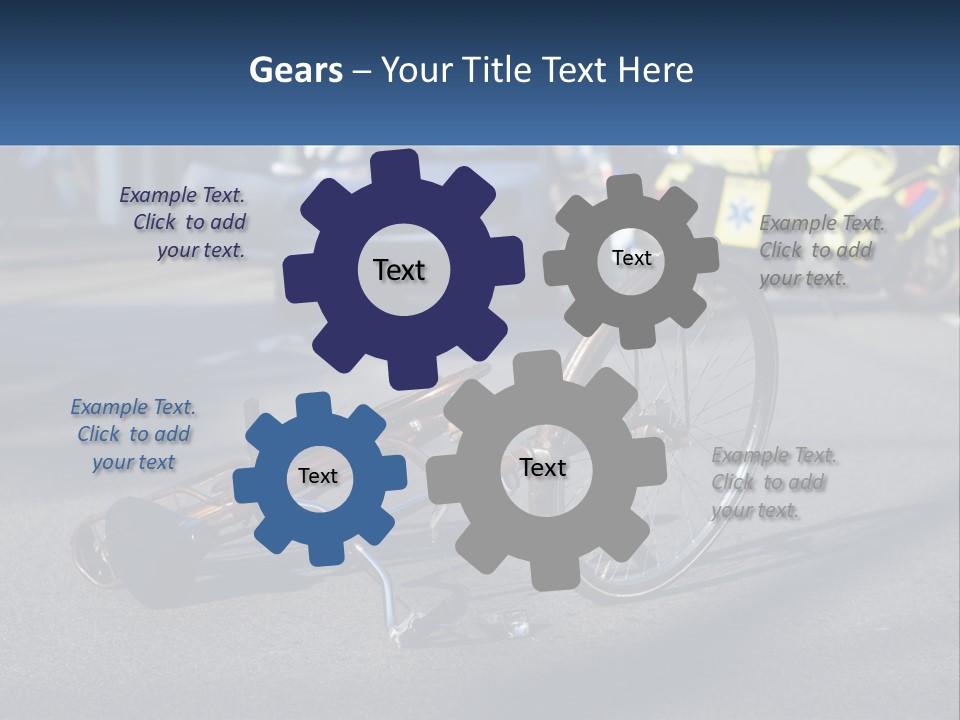 Gears – Your Title Text Here

Example Text. Click to add your text.

Text

Text

Example Text. Click to add your text.

Example Text. Click to add your text

Text

Text

Example Text. Click to add your text.